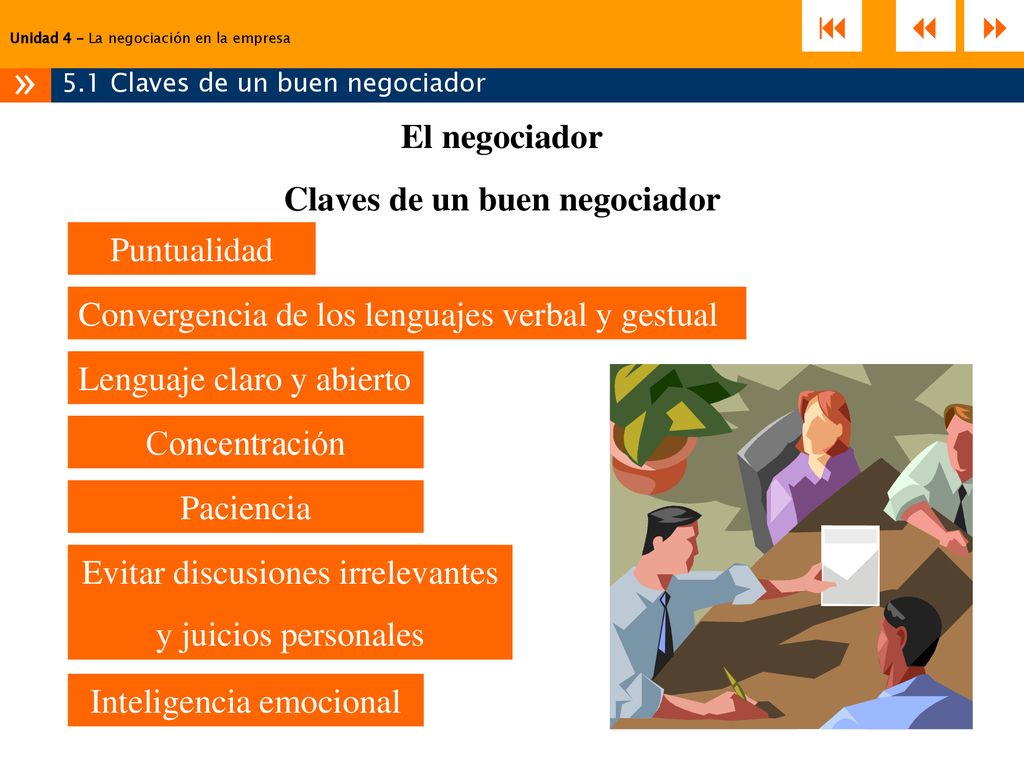 Unidad 4 - La negociación en la empresa

»

5.1 Claves de un buen negociador

El negociador

Claves de un buen negociador

Puntualidad

Convergencia de los lenguajes verbal y gestual

Lenguaje claro y abierto

Concentración

Paciencia

Evitar discusiones irrelevantes y juicios personales

Inteligencia emocional